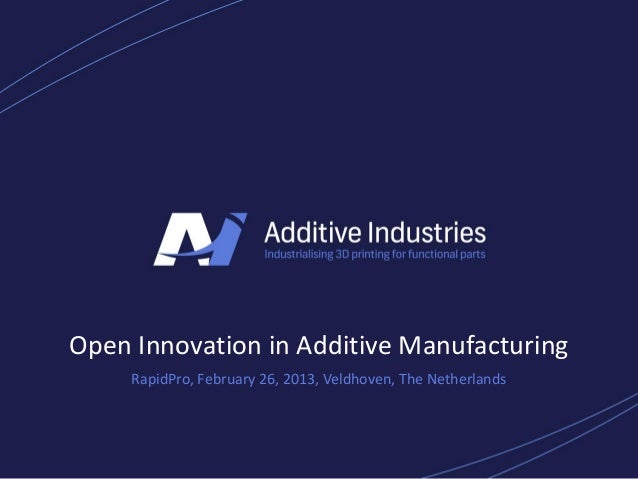 Additive Industries
Industrialising 3D printing for functional parts

Open Innovation in Additive Manufacturing

RapidPro, February 26, 2013, Veldhoven, The Netherlands